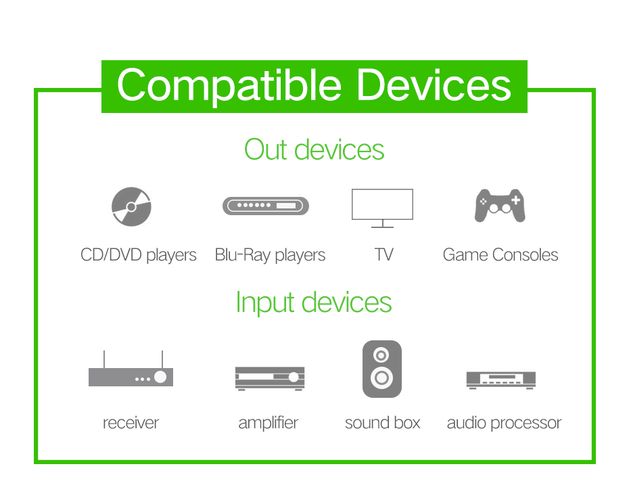 Compatible Devices

Out devices

CD/DVD players Blu-Ray players TV Game Consoles

Input devices

receiver amplifier sound box audio processor